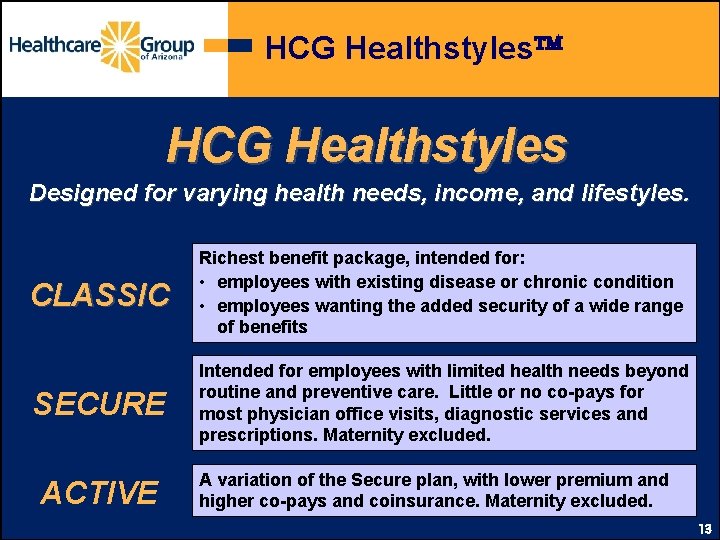 Healthcare Group of Arizona

HCG Healthstyles™

HCG Healthstyles

Designed for varying health needs, income, and lifestyles.

CLASSIC

Richest benefit package, intended for:
• employees with existing disease or chronic condition
• employees wanting the added security of a wide range of benefits

SECURE

Intended for employees with limited health needs beyond routine and preventive care. Little or no co-pays for most physician office visits, diagnostic services and prescriptions. Maternity excluded.

ACTIVE

A variation of the Secure plan, with lower premium and higher co-pays and coinsurance. Maternity excluded.

13